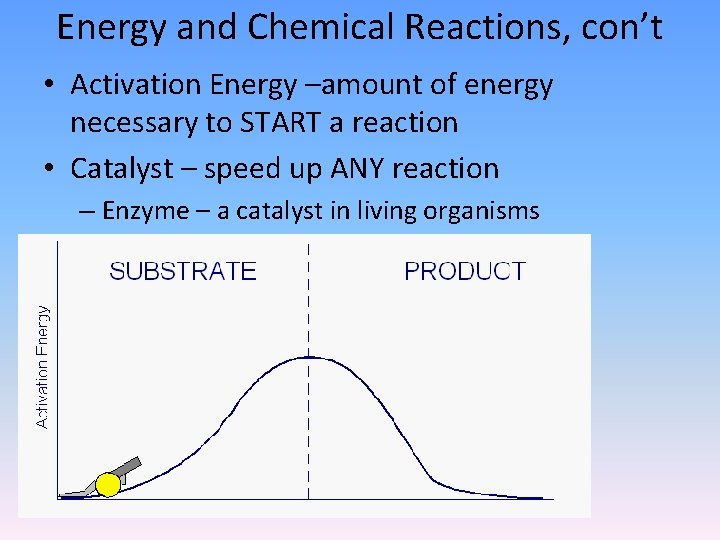 Energy and Chemical Reactions, con't

• Activation Energy –amount of energy necessary to START a reaction

• Catalyst – speed up ANY reaction

– Enzyme – a catalyst in living organisms

SUBSTRATE

PRODUCT

Activation Energy